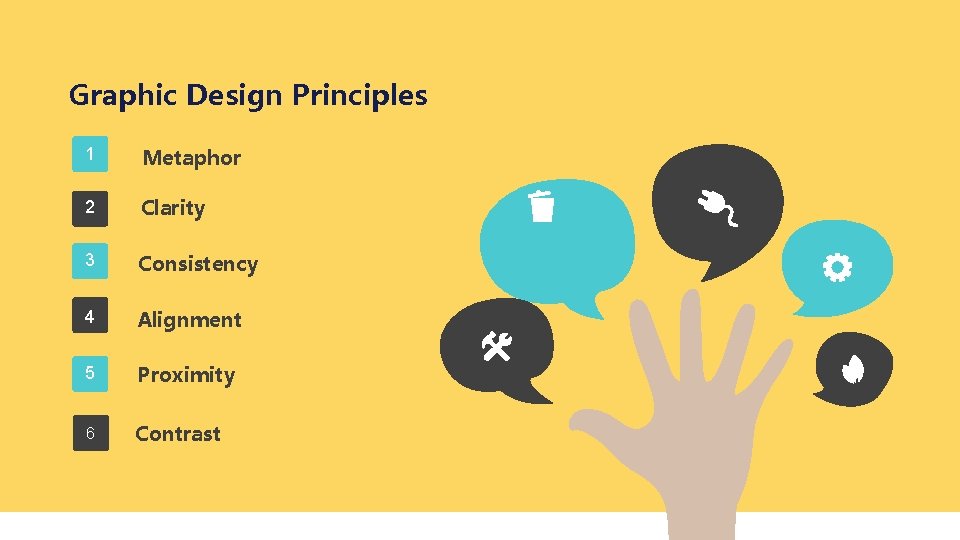 Graphic Design Principles

1 Metaphor

2 Clarity

3 Consistency

4 Alignment

5 Proximity

6 Contrast